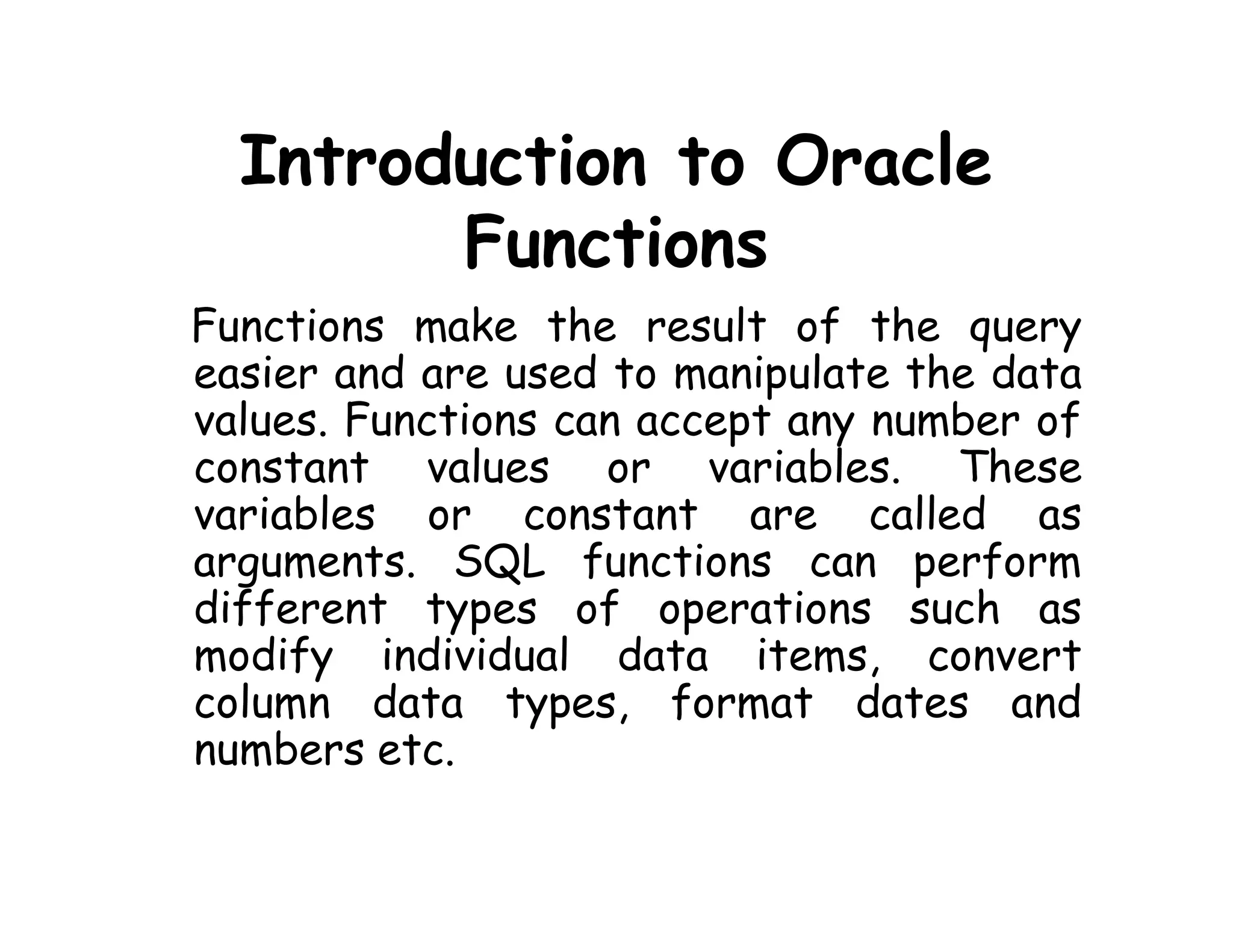 Introduction to Oracle Functions

Functions make the result of the query easier and are used to manipulate the data values. Functions can accept any number of constant values or variables. These variables or constant are called as arguments. SQL functions can perform different types of operations such as modify individual data items, convert column data types, format dates and numbers etc.